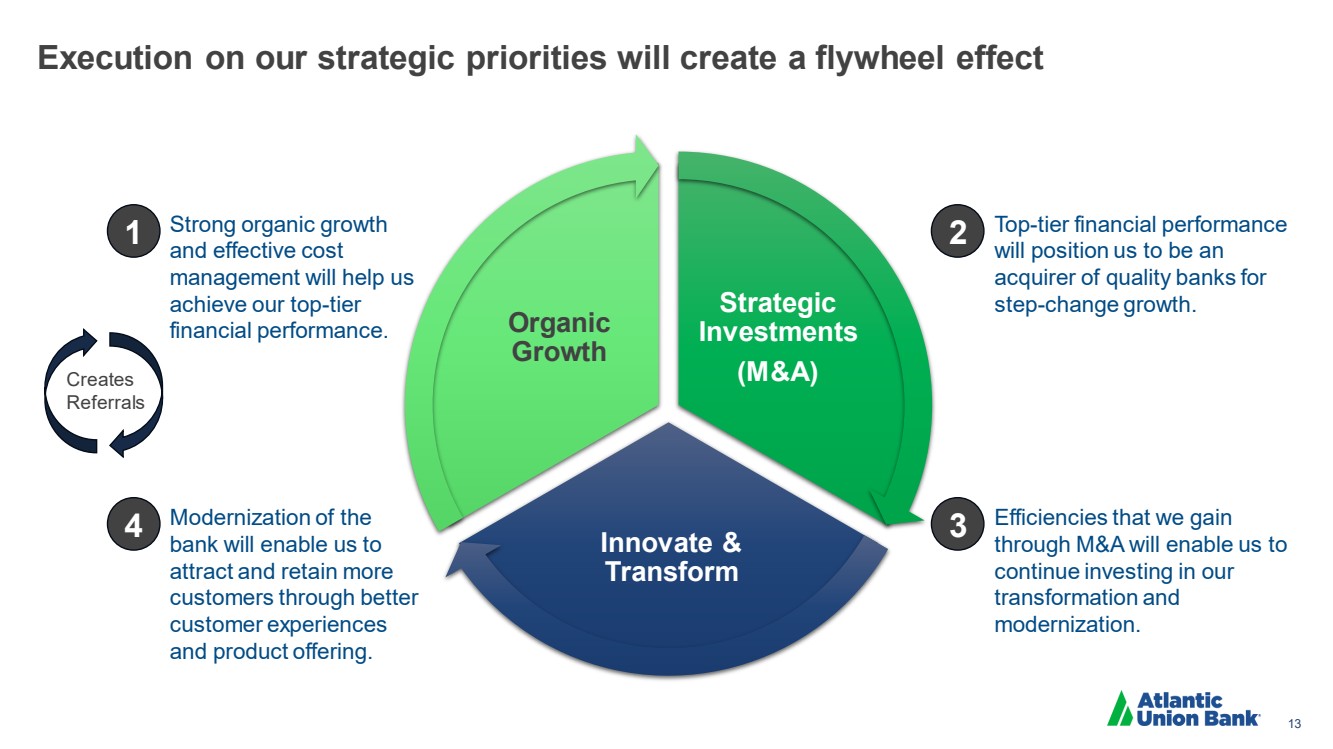 Execution on our strategic priorities will create a flywheel effect

1 Strong organic growth and effective cost management will help us achieve our top-tier financial performance.

Creates Referrals

4 Modernization of the bank will enable us to attract and retain more customers through better customer experiences and product offering.

Organic Growth

Strategic Investments (M&A)

Innovate & Transform

2 Top-tier financial performance will position us to be an acquirer of quality banks for step-change growth.

3 Efficiencies that we gain through M&A will enable us to continue investing in our transformation and modernization.

Atlantic Union Bank

13